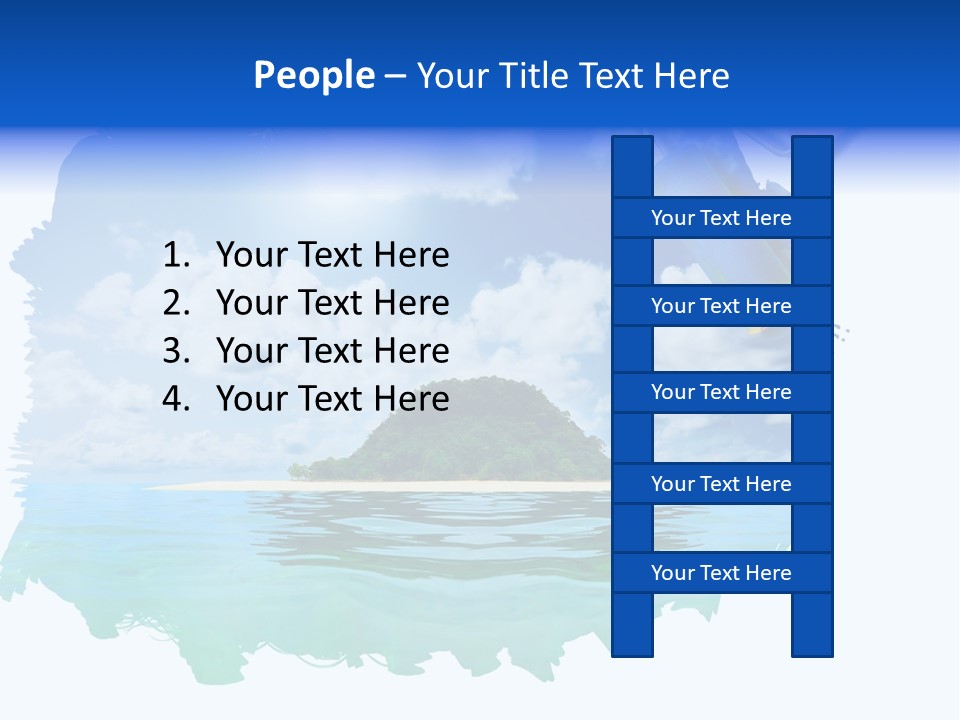 People – Your Title Text Here

1. Your Text Here
2. Your Text Here
3. Your Text Here
4. Your Text Here

Your Text Here

Your Text Here

Your Text Here

Your Text Here

Your Text Here